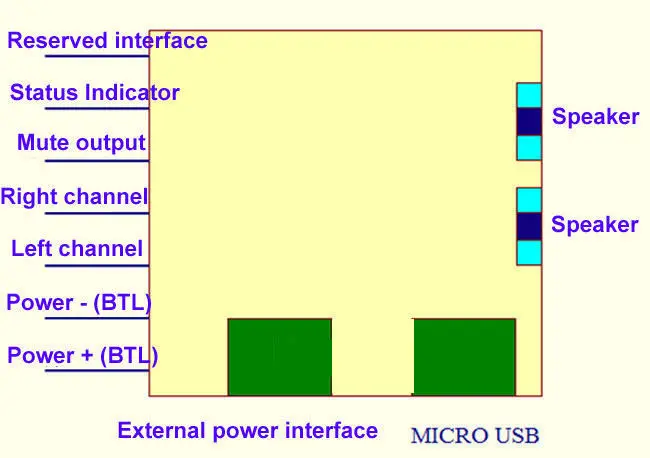 Reserved interface

Status Indicator

Mute output

Right channel

Left channel

Power - (BTL)

Power + (BTL)

Speaker

Speaker

External power interface

MICRO USB